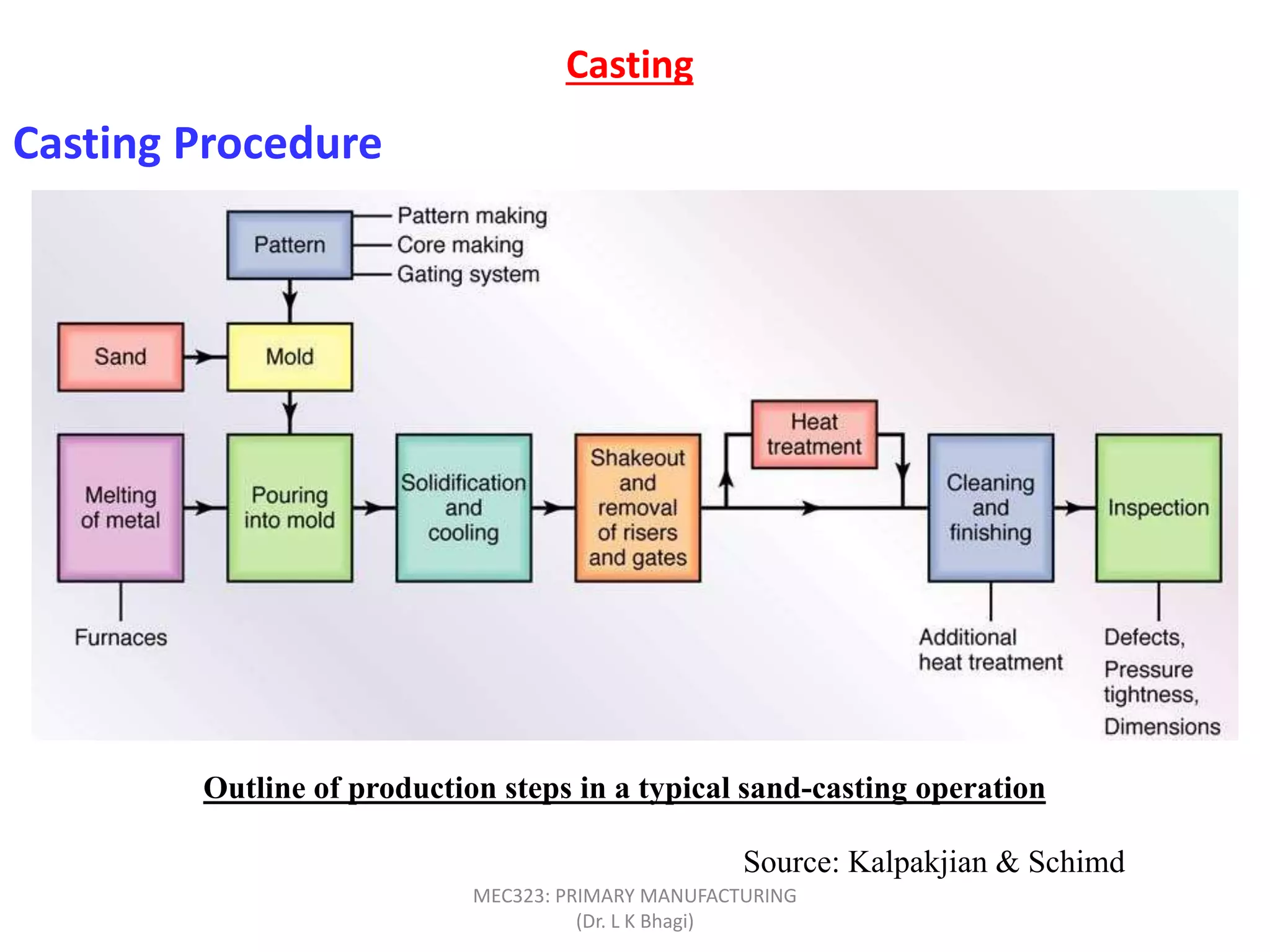 Casting

Casting Procedure

Pattern

Pattern making
Core making
Gating system

Sand

Mold

Melting of metal

Pouring into mold

Solidification and cooling

Shakeout and removal of risers and gates

Heat treatment

Cleaning and finishing

Inspection

Furnaces

Additional heat treatment

Defects, Pressure tightness, Dimensions

Outline of production steps in a typical sand-casting operation

Source: Kalpakjian & Schimd

MEC323: PRIMARY MANUFACTURING
(Dr. L K Bhagi)